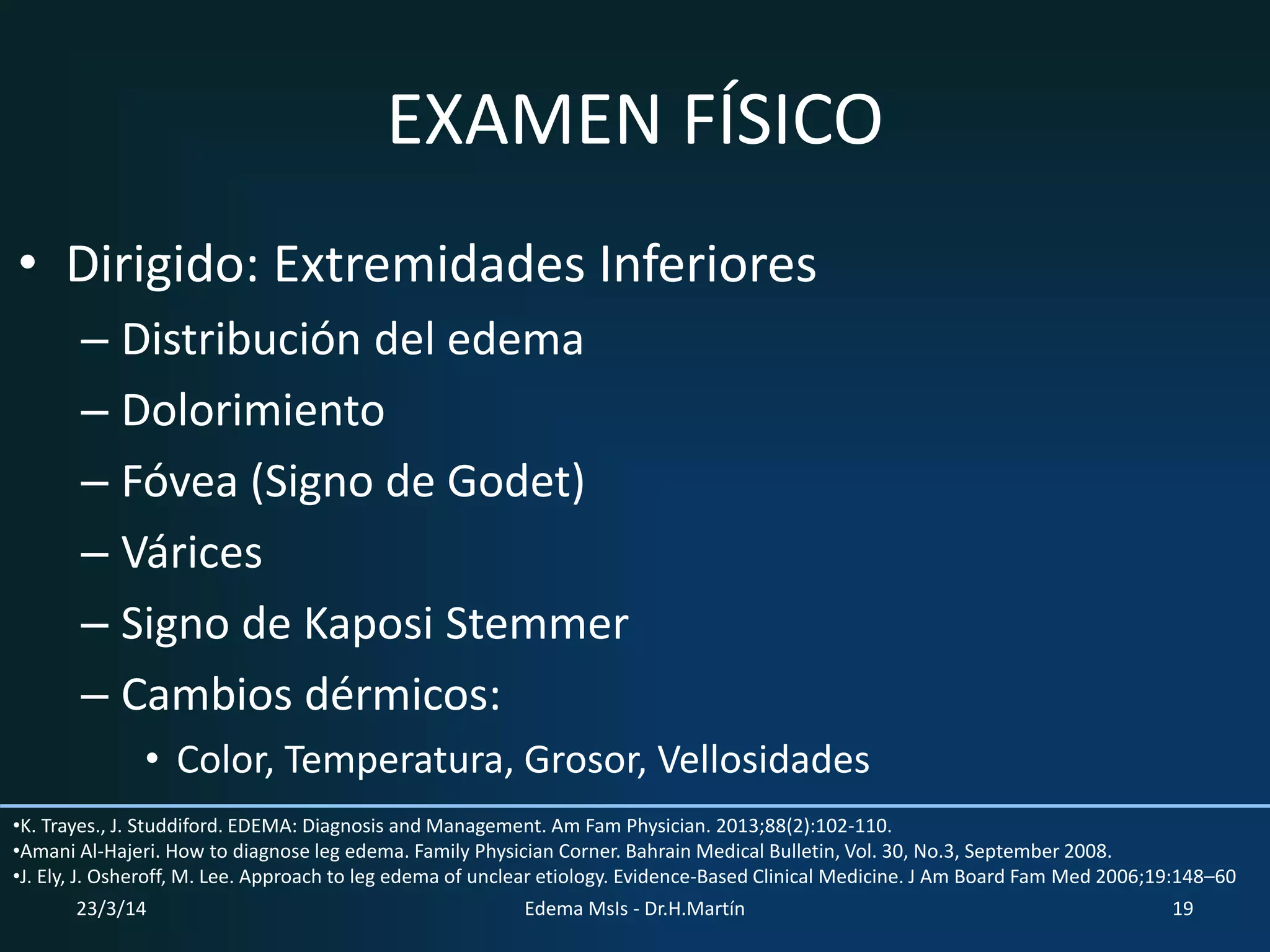 EXAMEN FÍSICO

• Dirigido: Extremidades Inferiores
– Distribución del edema
– Dolorimiento
– Fóvea (Signo de Godet)
– Várices
– Signo de Kaposi Stemmer
– Cambios dérmicos:
• Color, Temperatura, Grosor, Vellosidades

•K. Trayes., J. Studdiford. EDEMA: Diagnosis and Management. Am Fam Physician. 2013;88(2):102-110.
•Amani Al-Hajeri. How to diagnose leg edema. Family Physician Corner. Bahrain Medical Bulletin, Vol. 30, No.3, September 2008.
•J. Ely, J. Osheroff, M. Lee. Approach to leg edema of unclear etiology. Evidence-Based Clinical Medicine. J Am Board Fam Med 2006;19:148–60

23/3/14

Edema MsIs - Dr.H.Martín

19